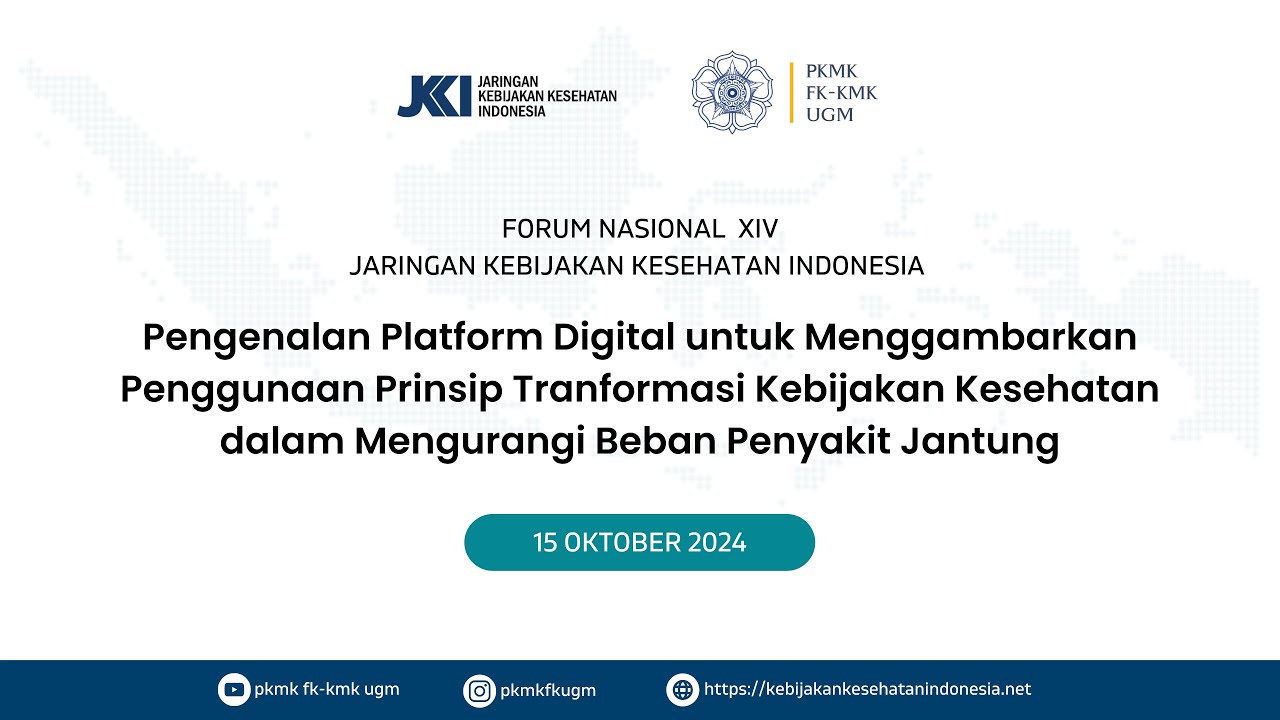 JKKI JARINGAN KEBIJAKAN KESEHATAN INDONESIA

PKMK
FK-KMK
UGM

FORUM NASIONAL XIV
JARINGAN KEBIJAKAN KESEHATAN INDONESIA

Pengenalan Platform Digital untuk Menggambarkan Penggunaan Prinsip Tranformasi Kebijakan Kesehatan dalam Mengurangi Beban Penyakit Jantung

15 OKTOBER 2024

pkmk fk-kmk ugm
pkmkfkugm
https://kebijakankesehatanindonesia.net